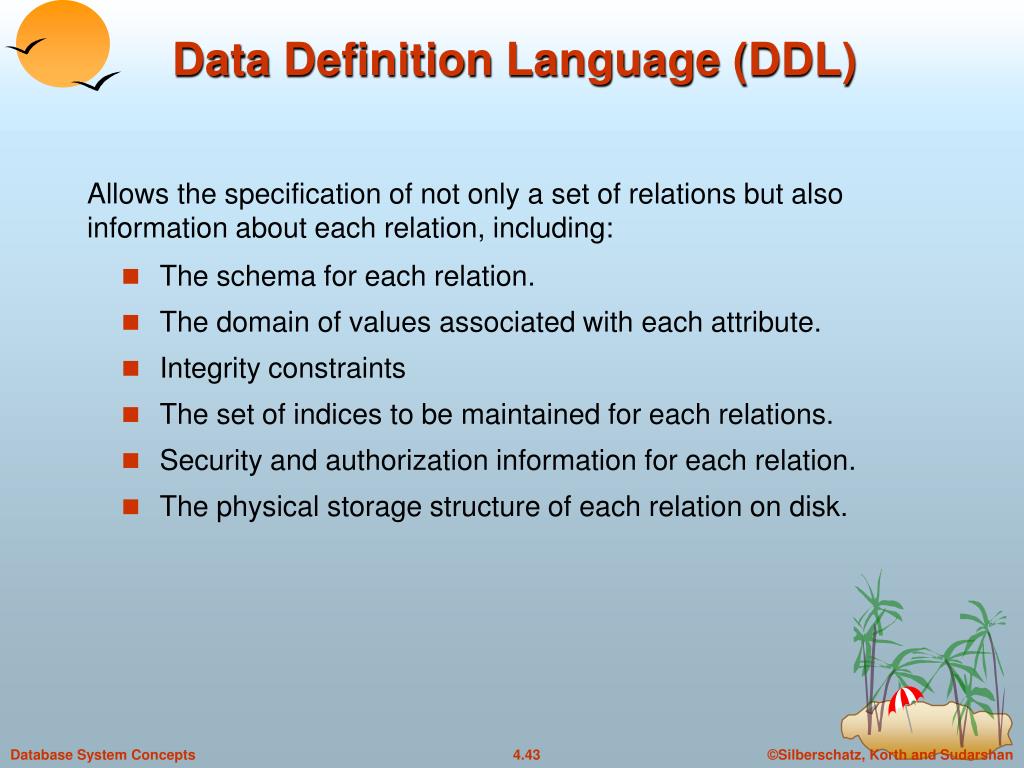 Data Definition Language (DDL)

Allows the specification of not only a set of relations but also information about each relation, including:

- The schema for each relation.
- The domain of values associated with each attribute.
- Integrity constraints
- The set of indices to be maintained for each relations.
- Security and authorization information for each relation.
- The physical storage structure of each relation on disk.

Database System Concepts

4.43

©Silberschatz, Korth and Sudarshan